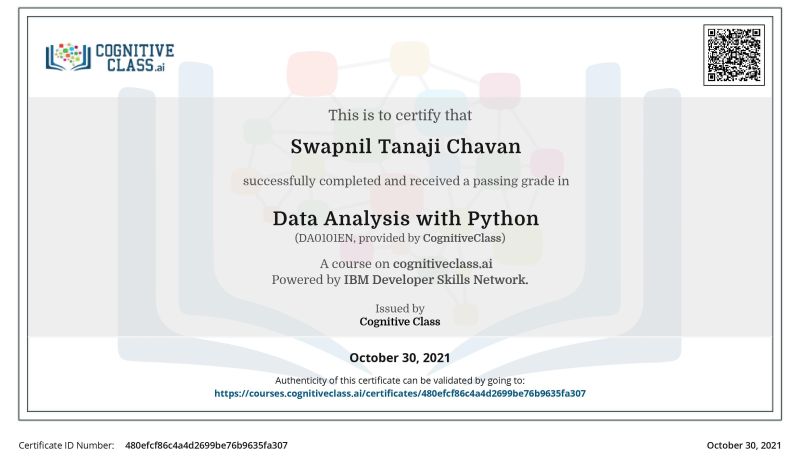 COGNITIVE CLASS.ai

This is to certify that

Swapnil Tanaji Chavan

successfully completed and received a passing grade in

Data Analysis with Python

(DA0101EN, provided by CognitiveClass)

A course on cognitiveclass.ai
Powered by IBM Developer Skills Network.

Issued by
Cognitive Class

October 30, 2021

Authenticity of this certificate can be validated by going to:
https://courses.cognitiveclass.ai/certificates/480efcf86c4a4d2699be76b9635fa307

Certificate ID Number: 480efcf86c4a4d2699be76b9635fa307

October 30, 2021